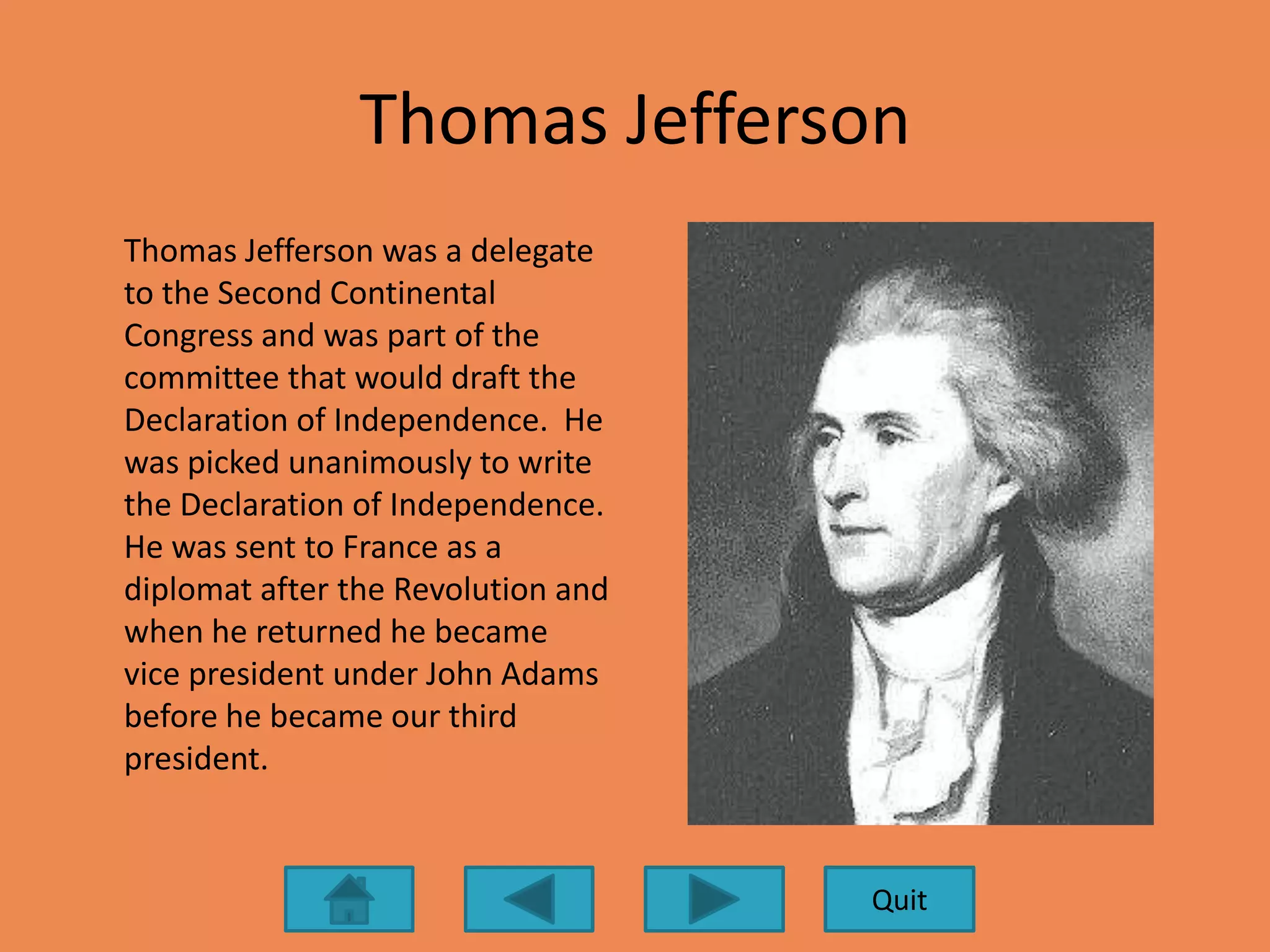 Thomas Jefferson

Thomas Jefferson was a delegate to the Second Continental Congress and was part of the committee that would draft the Declaration of Independence. He was picked unanimously to write the Declaration of Independence. He was sent to France as a diplomat after the Revolution and when he returned he became vice president under John Adams before he became our third president.

Quit